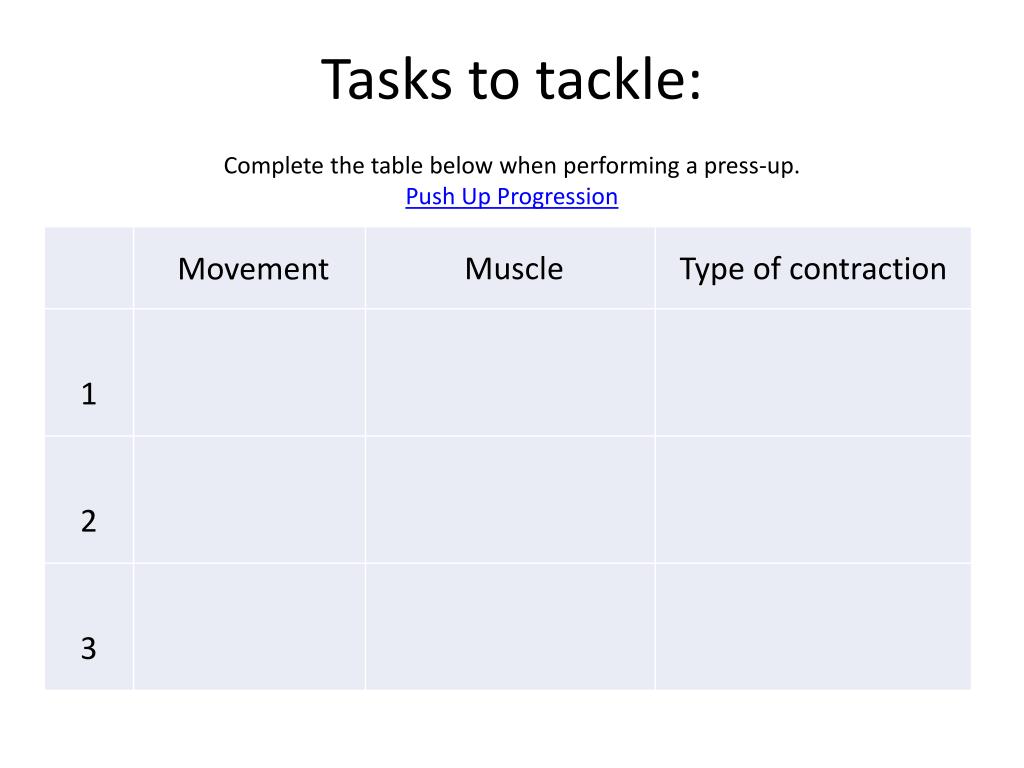 Tasks to tackle:

Complete the table below when performing a press-up.
Push Up Progression

| | Movement | Muscle | Type of contraction |
|---|---|---|---|
| 1 | | | |
| 2 | | | |
| 3 | | | |